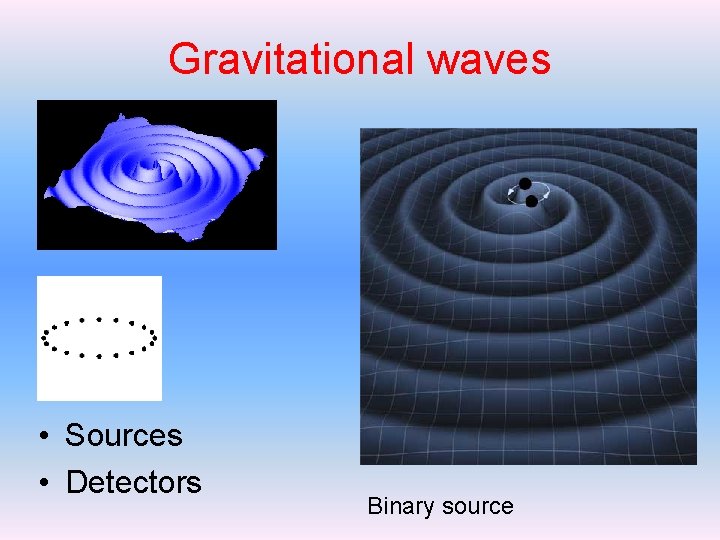 Gravitational waves

• Sources
• Detectors

Binary source